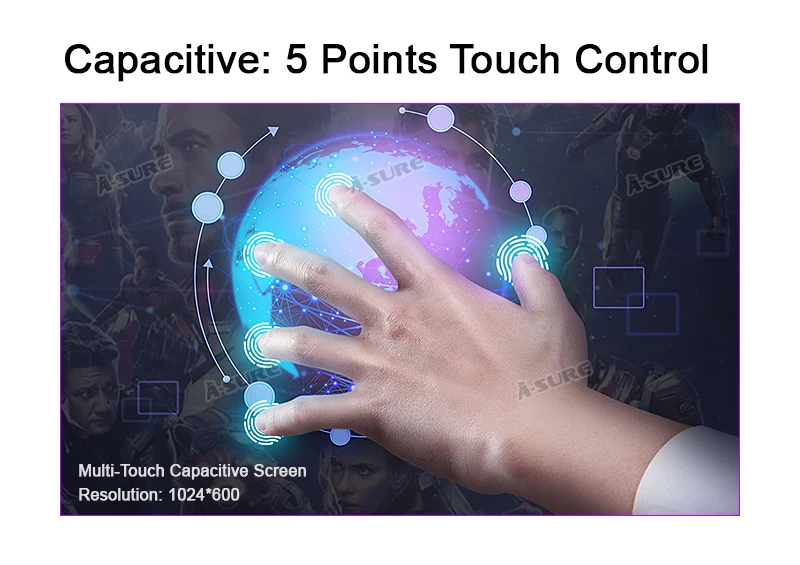 Capacitive: 5 Points Touch Control

A-SURE
A-SURE
A-SURE
A-SURE
A-SURE

Multi-Touch Capacitive Screen
Resolution: 1024*600